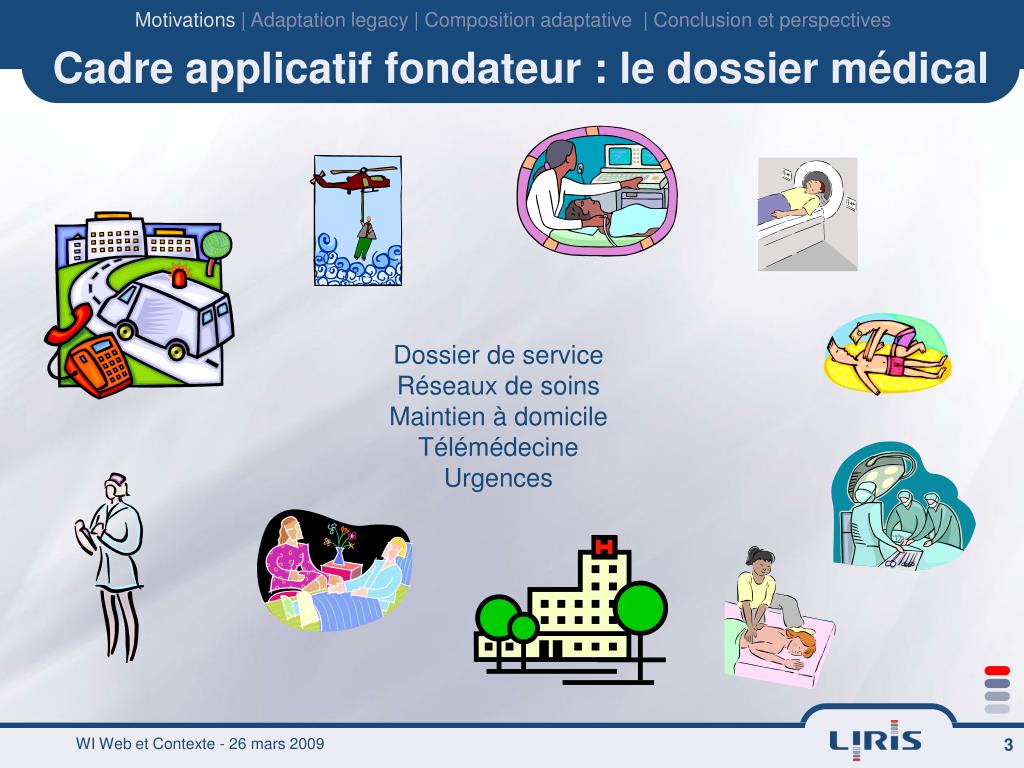 Motivations | Adaptation legacy | Composition adaptative | Conclusion et perspectives

Cadre applicatif fondateur : le dossier médical

Dossier de service
Réseaux de soins
Maintien à domicile
Télémédecine
Urgences

H

WI Web et Contexte - 26 mars 2009

LIRIS

3